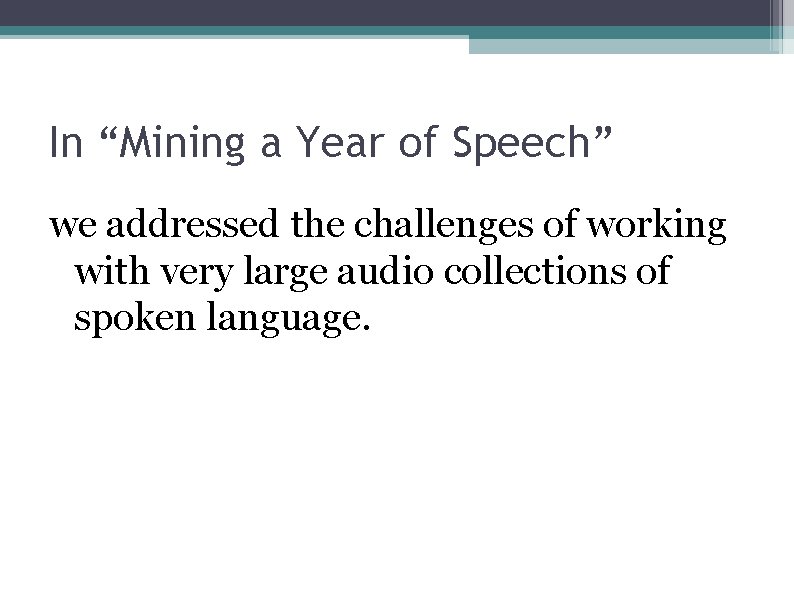 In “Mining a Year of Speech”

we addressed the challenges of working with very large audio collections of spoken language.